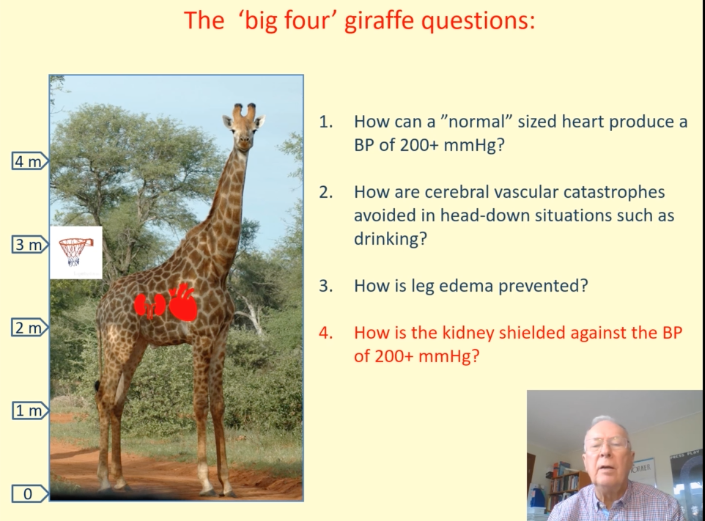 The 'big four' giraffe questions:

4 m

3 m

2 m

1 m

0

1. How can a "normal" sized heart produce a BP of 200+ mmHg?

2. How are cerebral vascular catastrophes avoided in head-down situations such as drinking?

3. How is leg edema prevented?

4. How is the kidney shielded against the BP of 200+ mmHg?